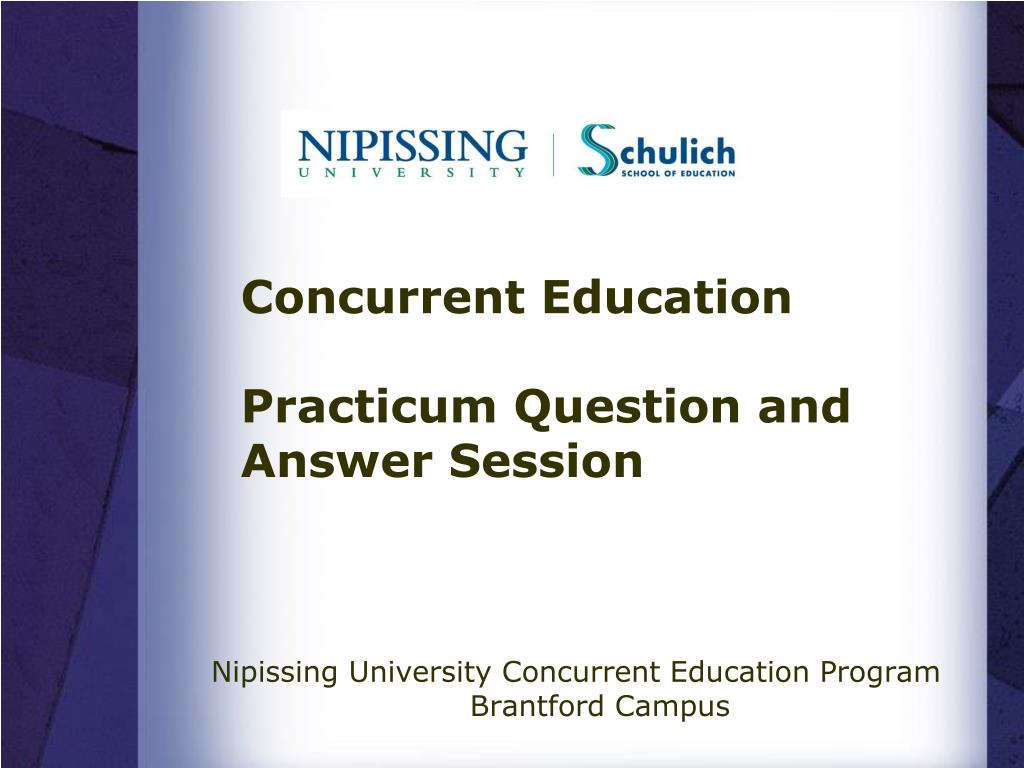 NIPISSING
UNIVERSITY

Schulich
SCHOOL OF EDUCATION

Concurrent Education

Practicum Question and Answer Session

Nipissing University Concurrent Education Program
Brantford Campus